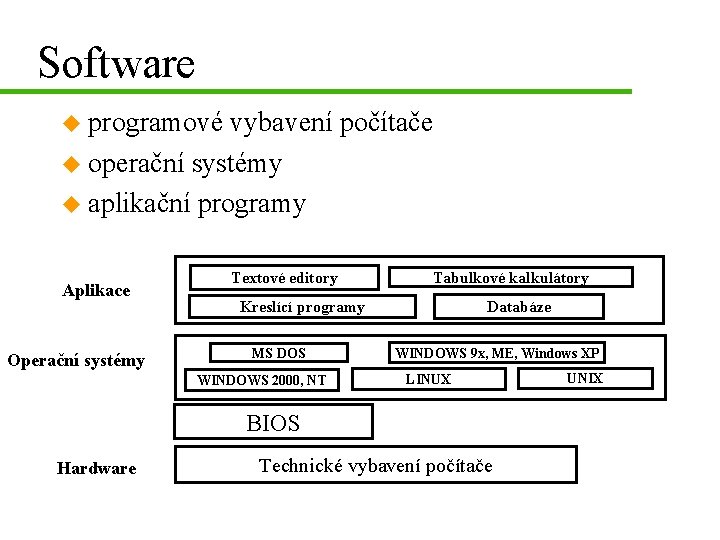 Software

programové vybavení počítače
operační systémy
aplikační programy

Aplikace

Textové editory
Tabulkové kalkulátory
Kreslící programy
Databáze

Operační systémy

MS DOS
WINDOWS 9x, ME, Windows XP
WINDOWS 2000, NT
LINUX
UNIX

BIOS

Hardware

Technické vybavení počítače